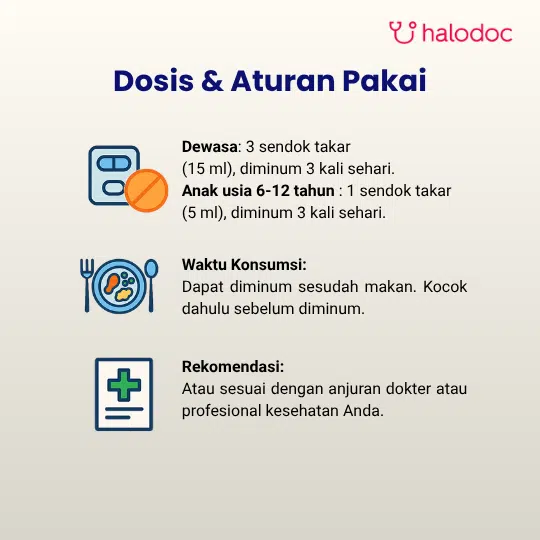 halodoc

Dosis & Aturan Pakai

Dewasa: 3 sendok takar (15 ml), diminum 3 kali sehari.
Anak usia 6-12 tahun : 1 sendok takar (5 ml), diminum 3 kali sehari.

Waktu Konsumsi:
Dapat diminum sesudah makan. Kocok dahulu sebelum diminum.

Rekomendasi:
Atau sesuai dengan anjuran dokter atau profesional kesehatan Anda.